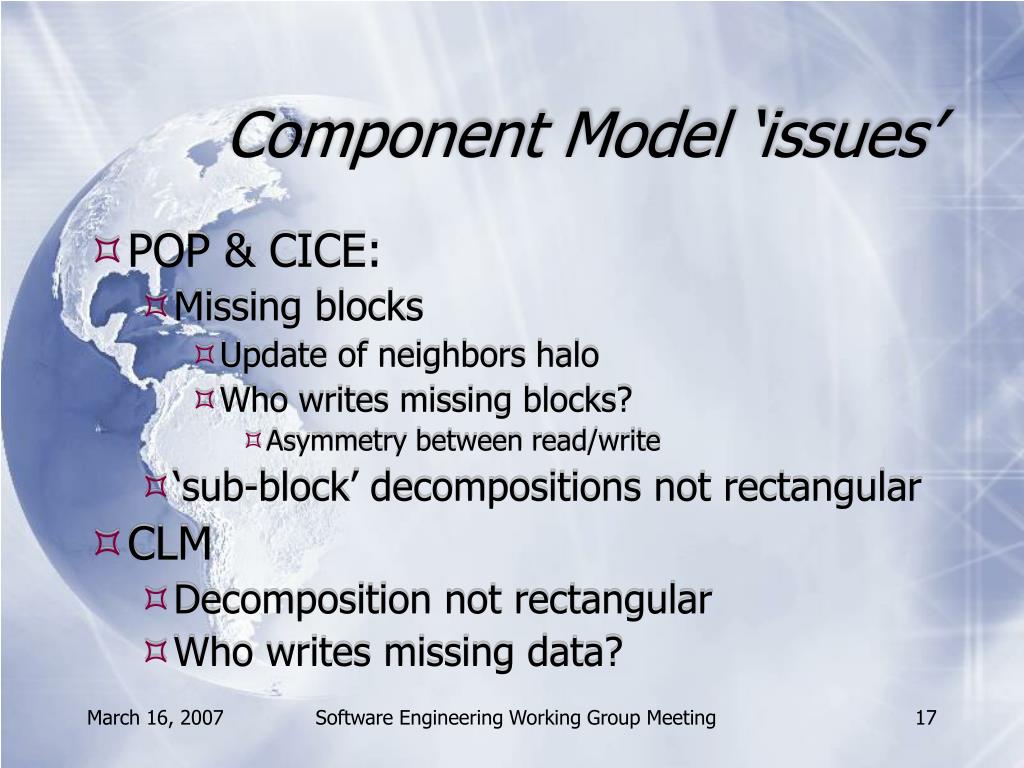 Component Model ‘issues’

POP & CICE:
Missing blocks
Update of neighbors halo
Who writes missing blocks?
Asymmetry between read/write
‘sub-block’ decompositions not rectangular
CLM
Decomposition not rectangular
Who writes missing data?

March 16, 2007 Software Engineering Working Group Meeting 17